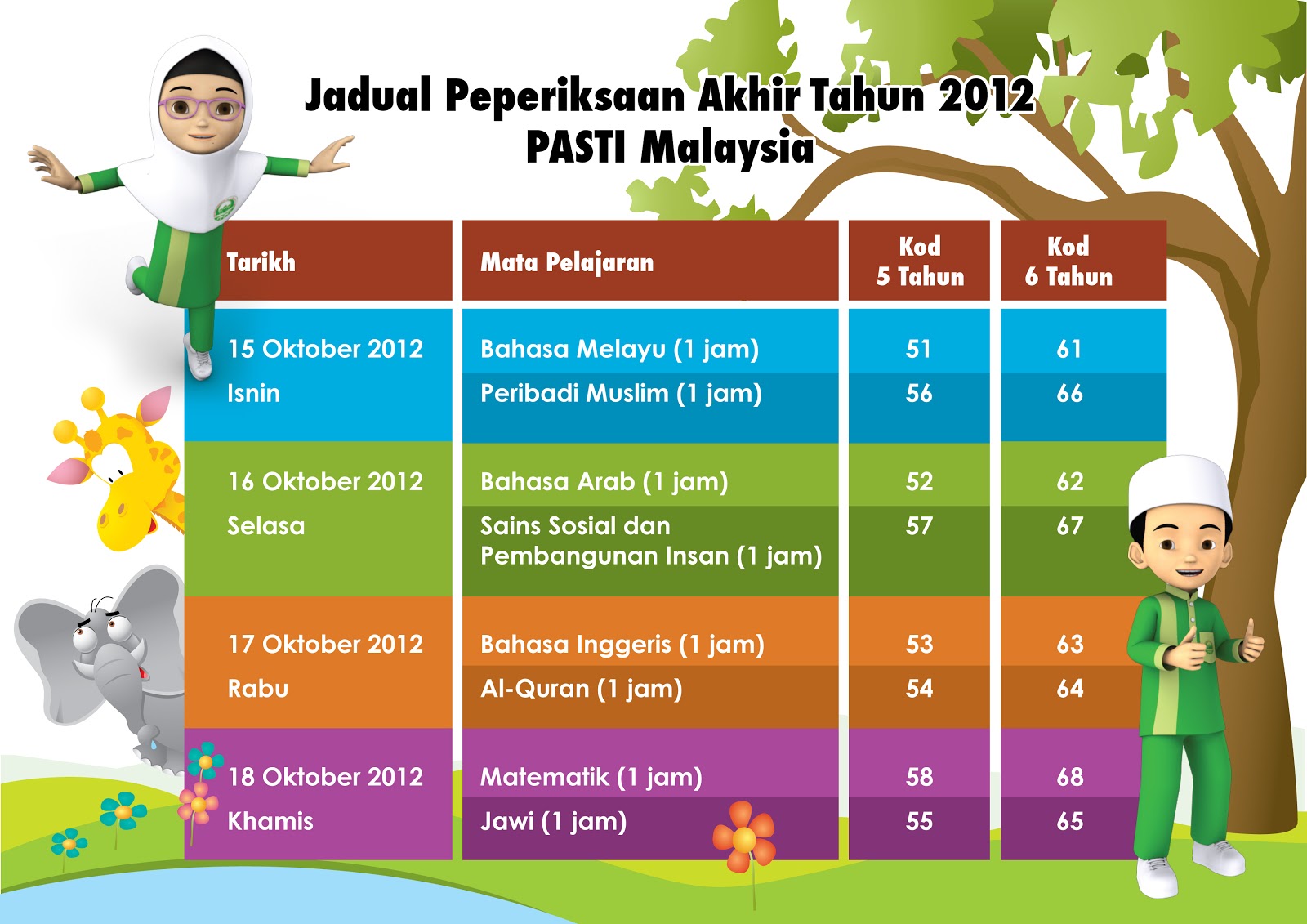 Jadual Peperiksaan Akhir Tahun 2012
PASTI Malaysia

| Tarikh | Mata Pelajaran | Kod 5 Tahun | Kod 6 Tahun |
|---|---|---|---|
| 15 Oktober 2012 Isnin | Bahasa Melayu (1 jam) | 51 | 61 |
| | Peribadi Muslim (1 jam) | 56 | 66 |
| 16 Oktober 2012 Selasa | Bahasa Arab (1 jam) | 52 | 62 |
| | Sains Sosial dan Pembangunan Insan (1 jam) | 57 | 67 |
| 17 Oktober 2012 Rabu | Bahasa Inggeris (1 jam) | 53 | 63 |
| | Al-Quran (1 jam) | 54 | 64 |
| 18 Oktober 2012 Khamis | Matematik (1 jam) | 58 | 68 |
| | Jawi (1 jam) | 55 | 65 |